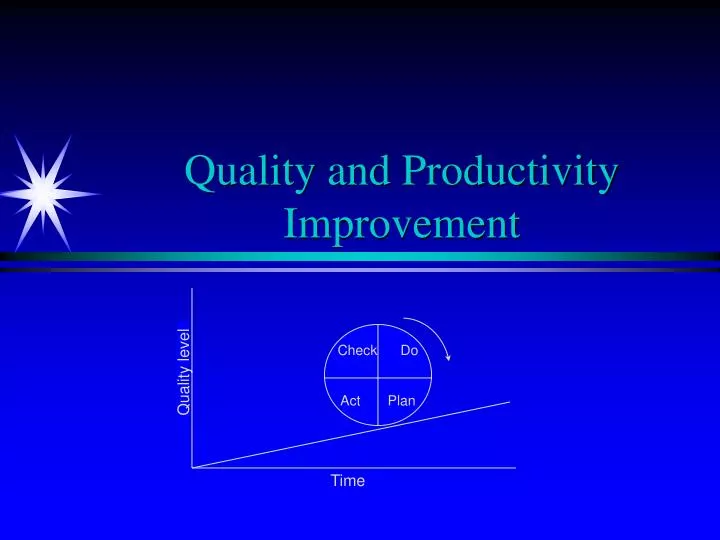 Quality and Productivity Improvement

Quality level

Check

Do

Act

Plan

Time